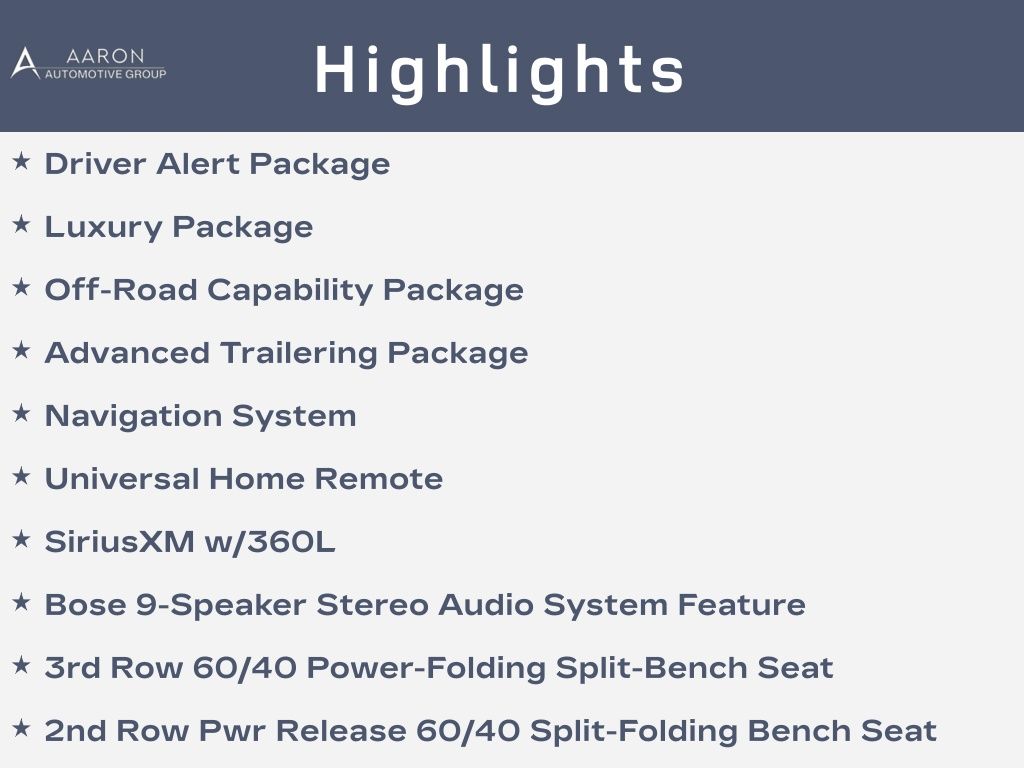 AARON
AUTOMOTIVE GROUP

Highlights

★ Driver Alert Package
★ Luxury Package
★ Off-Road Capability Package
★ Advanced Trailering Package
★ Navigation System
★ Universal Home Remote
★ SiriusXM w/360L
★ Bose 9-Speaker Stereo Audio System Feature
★ 3rd Row 60/40 Power-Folding Split-Bench Seat
★ 2nd Row Pwr Release 60/40 Split-Folding Bench Seat